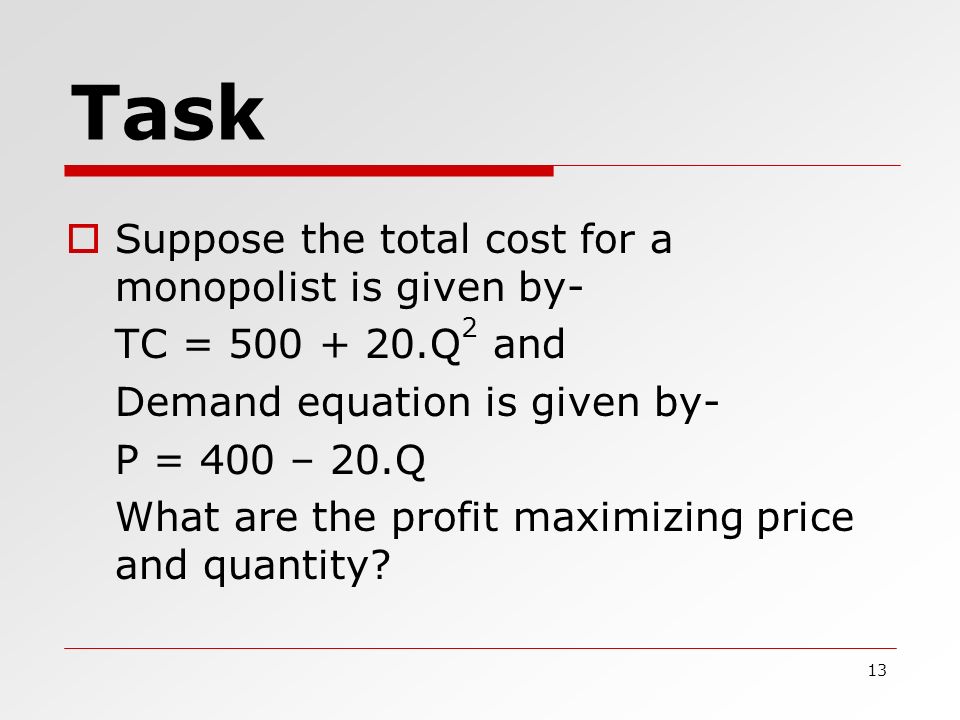 Task

Suppose the total cost for a monopolist is given by-

$TC = 500 + 20.Q^2$ and

Demand equation is given by-

$P = 400 - 20.Q$

What are the profit maximizing price and quantity?

13